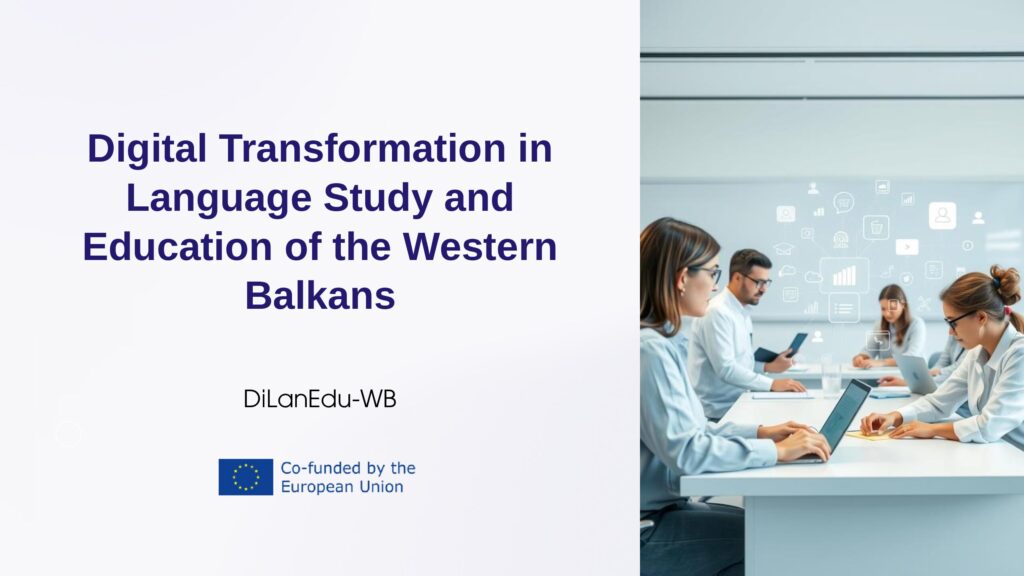 Digital Transformation in Language Study and Education of the Western Balkans

DiLanEdu-WB

Co-funded by the European Union